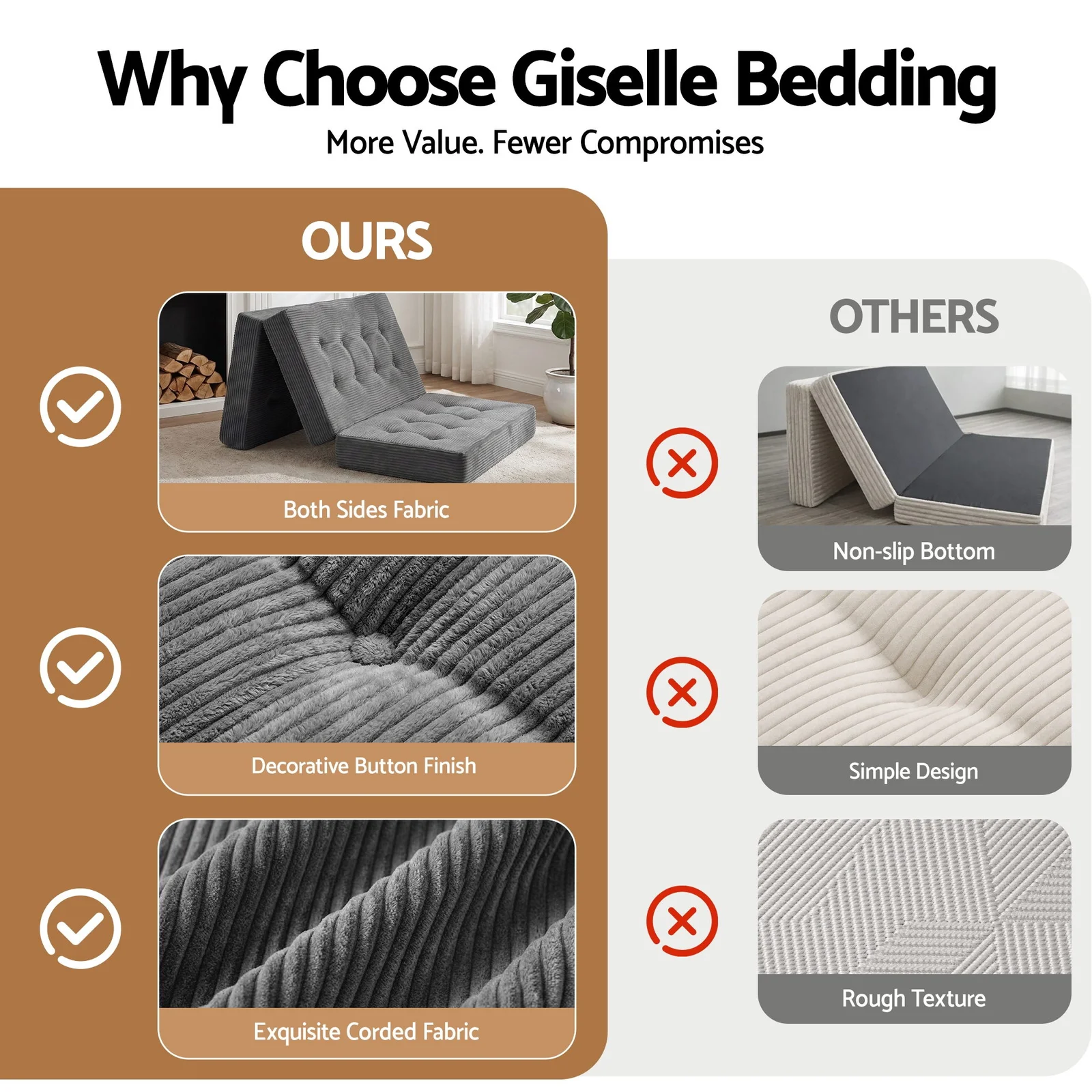 Why Choose Giselle Bedding

More Value. Fewer Compromises

OURS

Both Sides Fabric

Decorative Button Finish

Exquisite Corded Fabric

OTHERS

Non-slip Bottom

Simple Design

Rough Texture